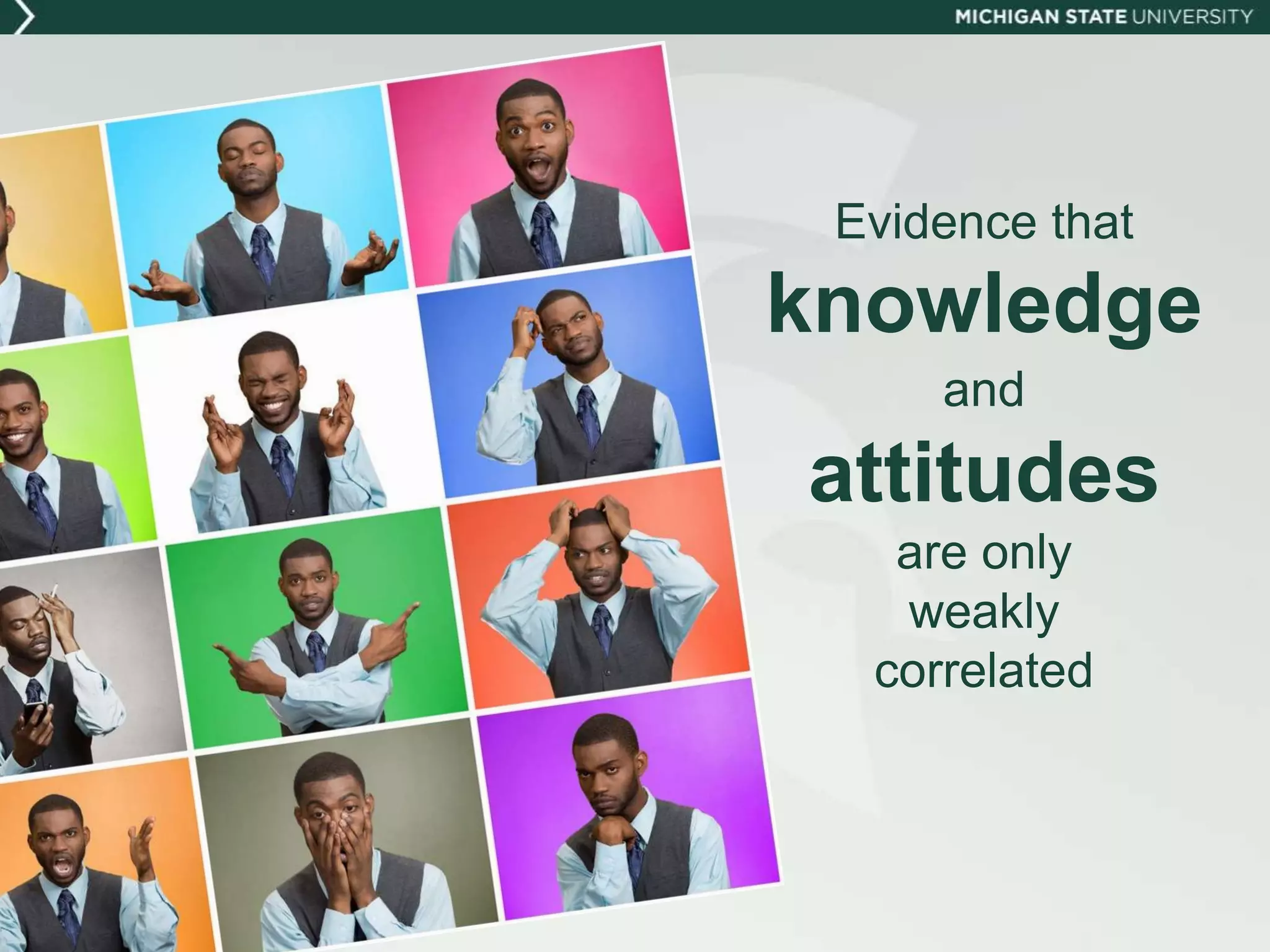 MICHIGAN STATE UNIVERSITY

Evidence that knowledge and attitudes are only weakly correlated